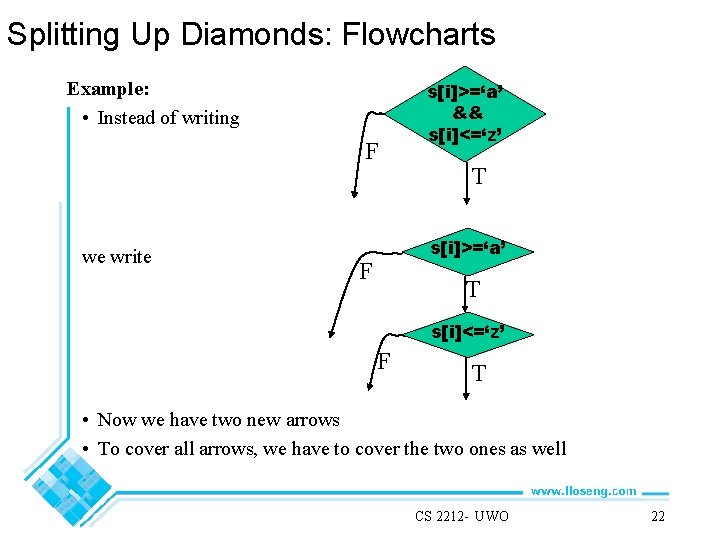 Splitting Up Diamonds: Flowcharts

Example:

• Instead of writing

s[i]>=‘a’ && s[i]<=‘z’

F

T

we write

s[i]>=‘a’

F

T

s[i]<=‘z’

F

T

• Now we have two new arrows

• To cover all arrows, we have to cover the two ones as well

www.lloseng.com

CS 2212- UWO

22